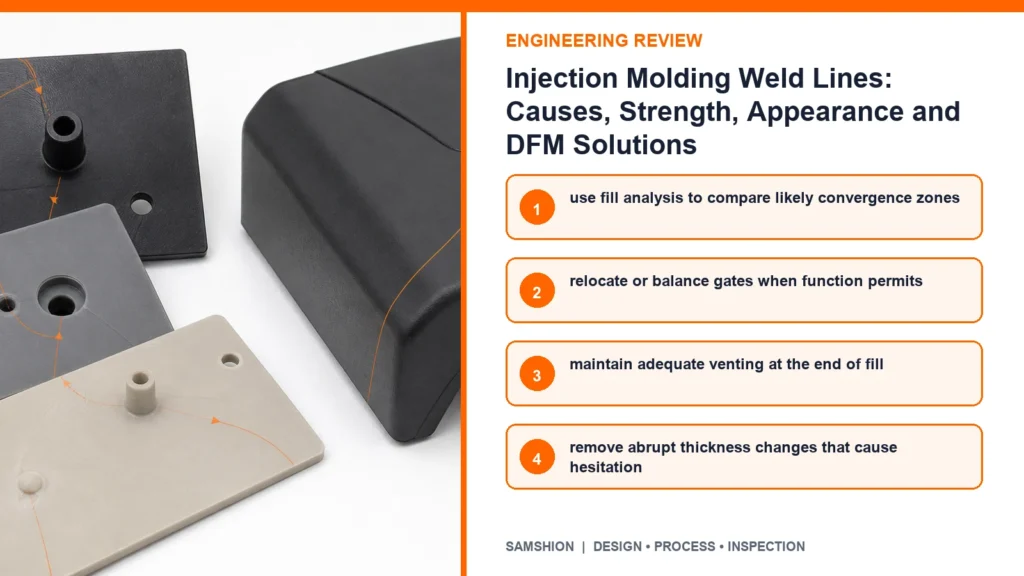 ENGINEERING REVIEW

Injection Molding Weld Lines: Causes, Strength, Appearance and DFM Solutions

1 use fill analysis to compare likely convergence zones

2 relocate or balance gates when function permits

3 maintain adequate venting at the end of fill

4 remove abrupt thickness changes that cause hesitation

SAMSHION | DESIGN • PROCESS • INSPECTION